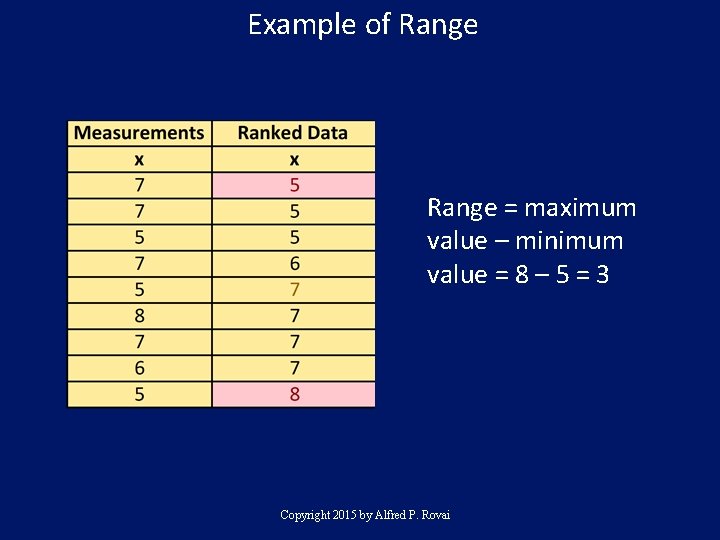 Example of Range

| Measurements | Ranked Data |
|---|---|
| x | x |
| 7 | 5 |
| 7 | 5 |
| 5 | 5 |
| 7 | 6 |
| 5 | 7 |
| 8 | 7 |
| 7 | 7 |
| 6 | 7 |
| 5 | 8 |

Range = maximum value – minimum value = 8 – 5 = 3

Copyright 2015 by Alfred P. Rovai